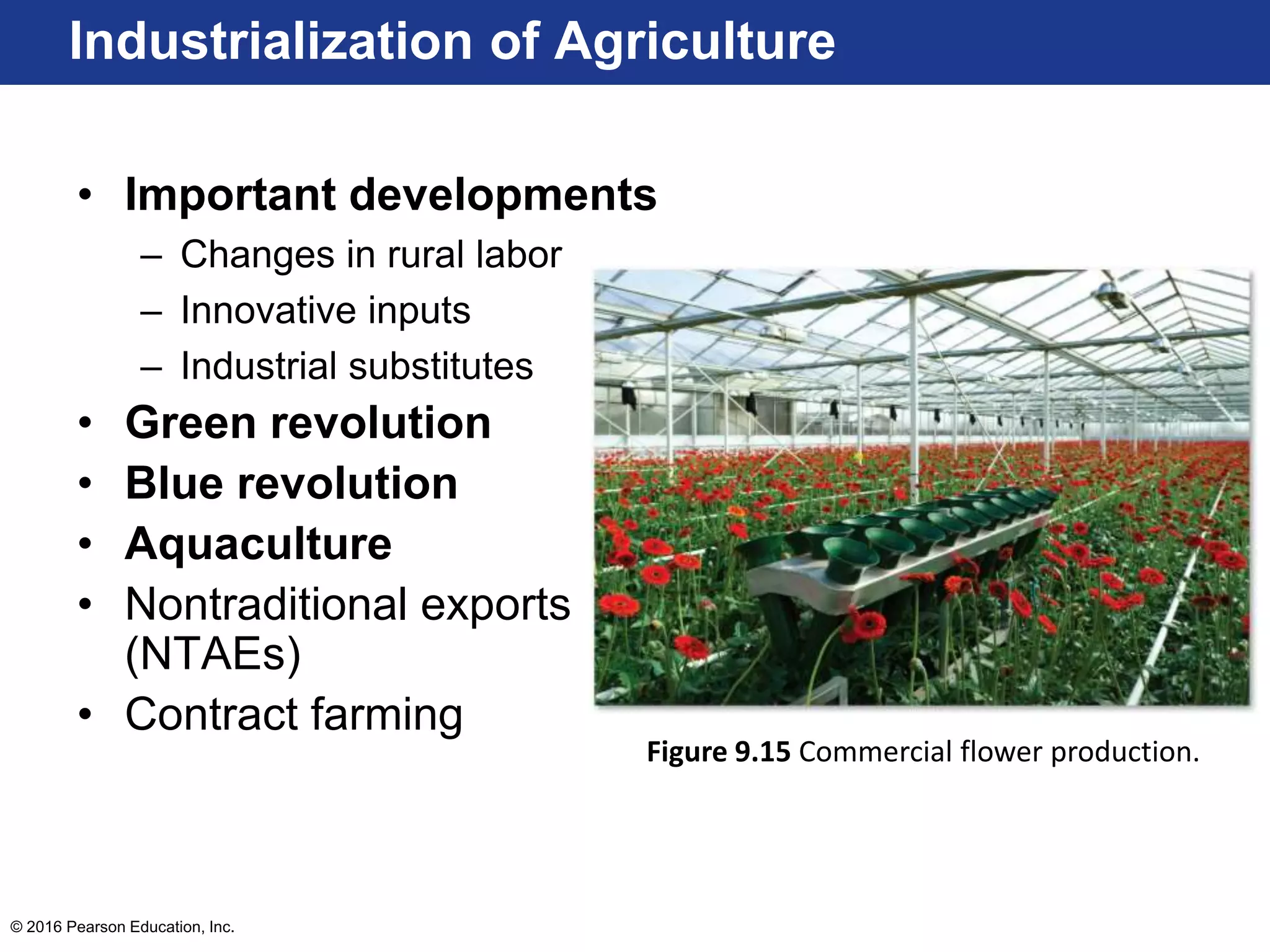 Industrialization of Agriculture

• Important developments
  – Changes in rural labor
  – Innovative inputs
  – Industrial substitutes
• Green revolution
• Blue revolution
• Aquaculture
• Nontraditional exports (NTAEs)
• Contract farming

Figure 9.15 Commercial flower production.

© 2016 Pearson Education, Inc.